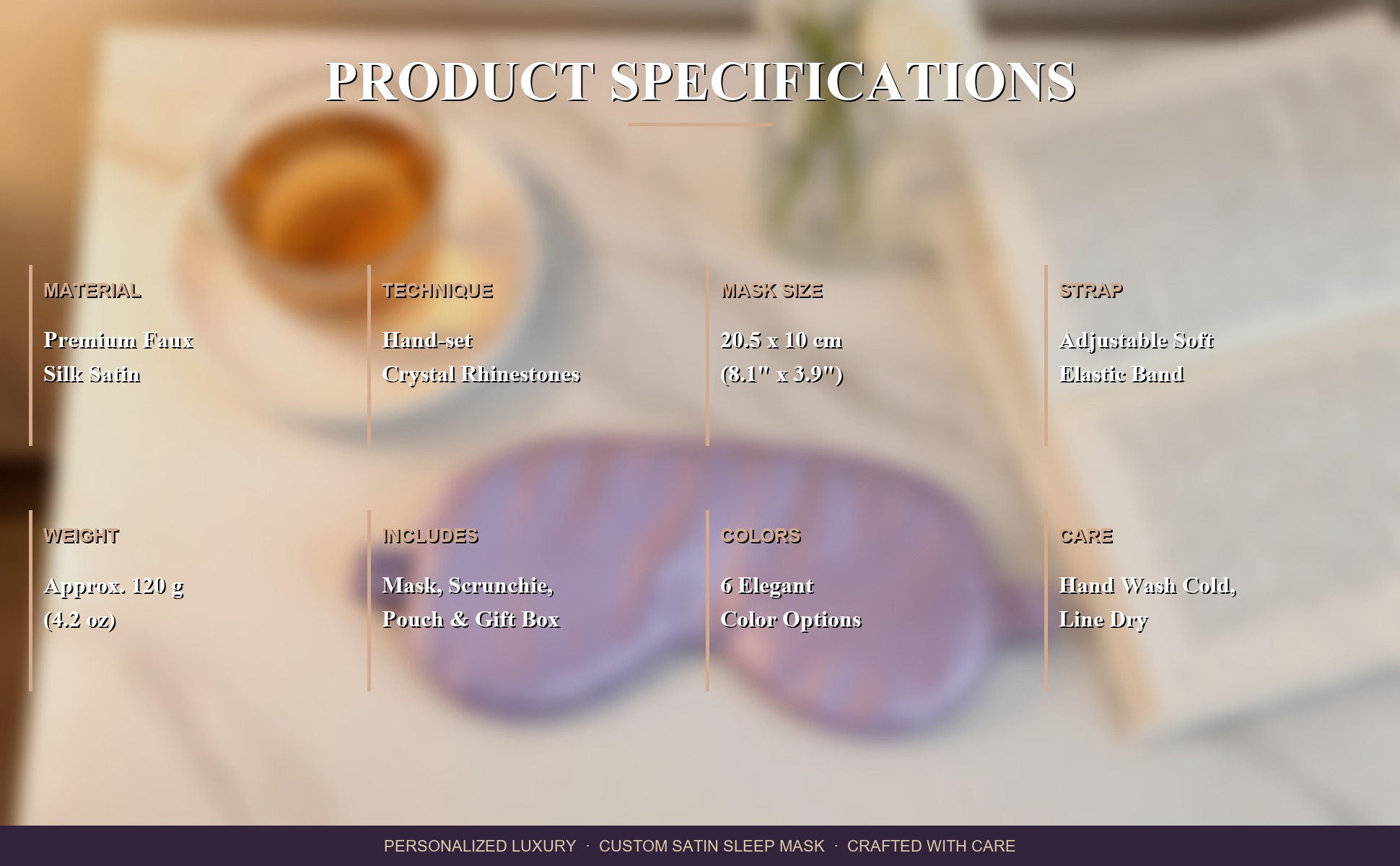 PRODUCT SPECIFICATIONS

MATERIAL

Premium Faux Silk Satin

TECHNIQUE

Hand-set Crystal Rhinestones

MASK SIZE

20.5 x 10 cm (8.1" x 3.9")

STRAP

Adjustable Soft Elastic Band

WEIGHT

Approx. 120 g (4.2 oz)

INCLUDES

Mask, Scrunchie, Pouch & Gift Box

COLORS

6 Elegant Color Options

CARE

Hand Wash Cold, Line Dry

PERSONALIZED LUXURY · CUSTOM SATIN SLEEP MASK · CRAFTED WITH CARE